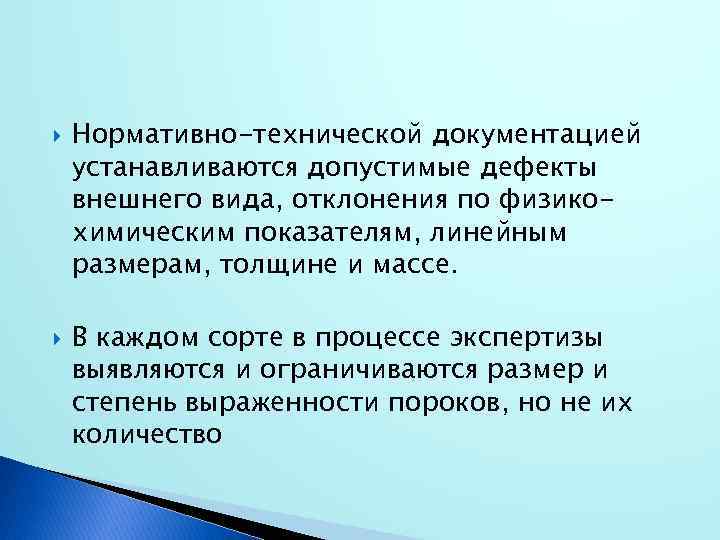 Нормативно-технической документацией устанавливаются допустимые дефекты внешнего вида, отклонения по физико-химическим показателям, линейным размерам, толщине и массе.

В каждом сорте в процессе экспертизы выявляются и ограничиваются размер и степень выраженности пороков, но не их количество